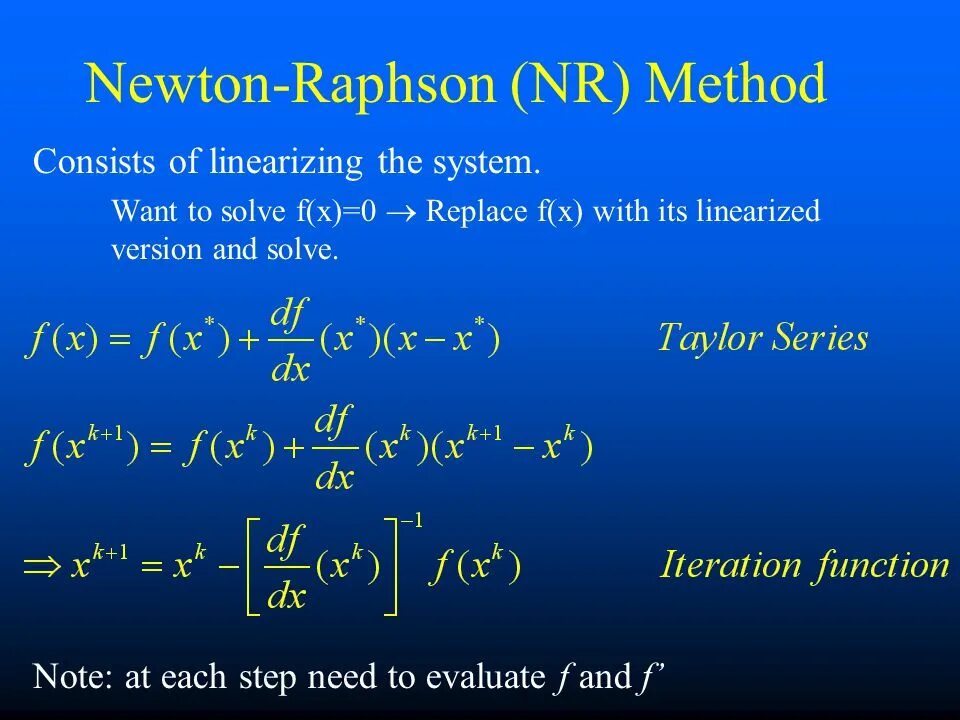 Newton-Raphson (NR) Method

Consists of linearizing the system.

Want to solve f(x)=0 $\rightarrow$ Replace f(x) with its linearized version and solve.

$f(x) = f(x^*) + \frac{df}{dx}(x^*)(x - x^*)$ Taylor Series

$f(x^{k+1}) = f(x^k) + \frac{df}{dx}(x^k)(x^{k+1} - x^k)$

$\Rightarrow x^{k+1} = x^k - \left[\frac{df}{dx}(x^k)\right]^{-1} f(x^k)$ Iteration function

Note: at each step need to evaluate $f$ and $f'$